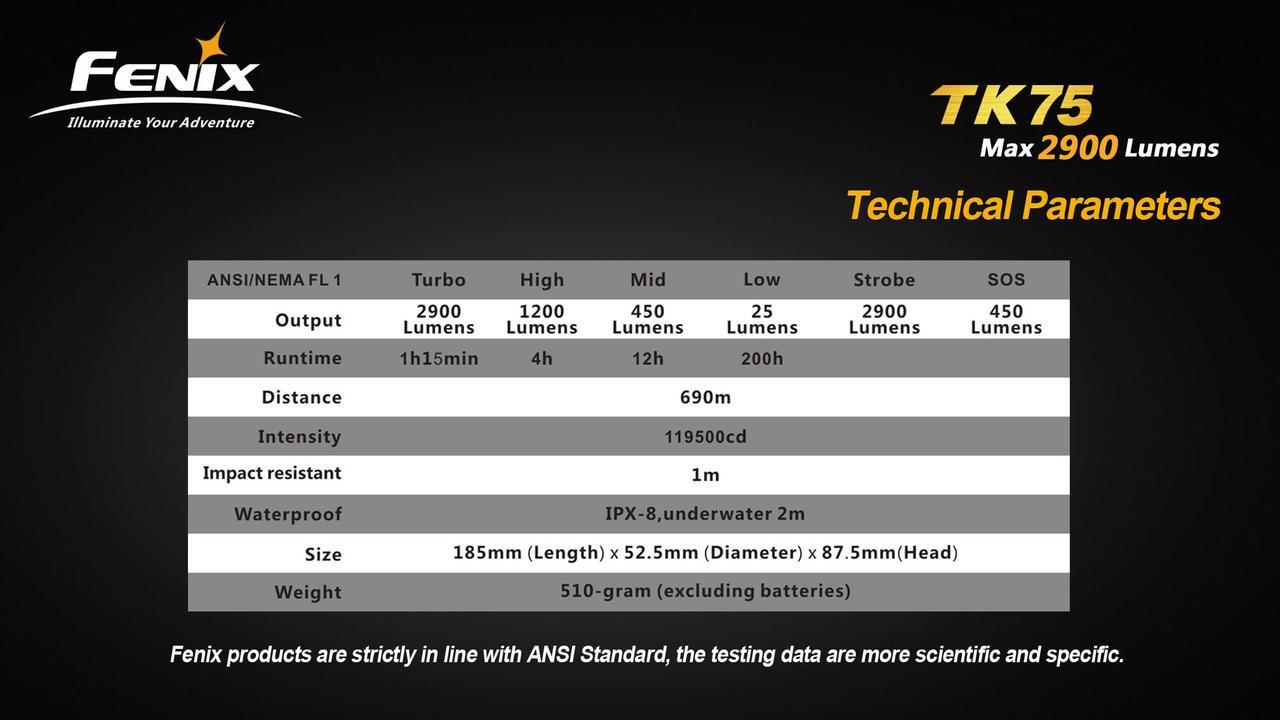 FENIX
Illuminate Your Adventure

TK75
Max 2900 Lumens

Technical Parameters

| ANSI/NEMA FL 1 | Turbo | High | Mid | Low | Strobe | SOS |
|---|---|---|---|---|---|---|
| Output | 2900 Lumens | 1200 Lumens | 450 Lumens | 25 Lumens | 2900 Lumens | 450 Lumens |
| Runtime | 1h15min | 4h | 12h | 200h | | |
| Distance | 690m | | | | | |
| Intensity | 119500cd | | | | | |
| Impact resistant | 1m | | | | | |
| Waterproof | IPX-8,underwater 2m | | | | | |
| Size | 185mm (Length) x 52.5mm (Diameter) x 87.5mm(Head) | | | | | |
| Weight | 510-gram (excluding batteries) | | | | | |

Fenix products are strictly in line with ANSI Standard, the testing data are more scientific and specific.